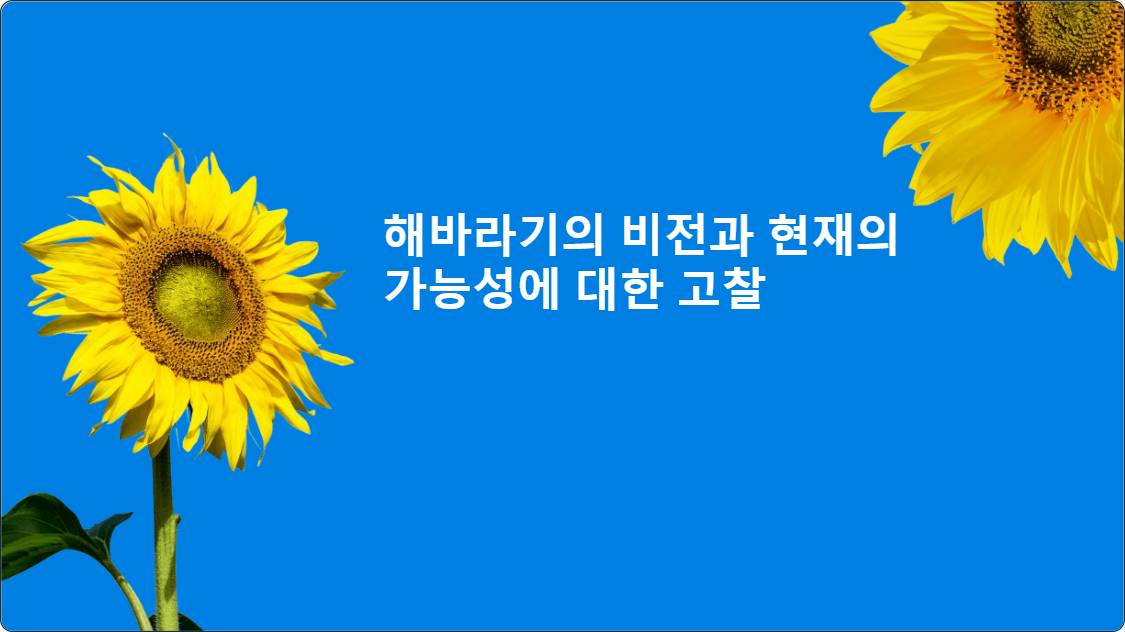 해바라기의 비전과 현재의 가능성에 대한 고찰